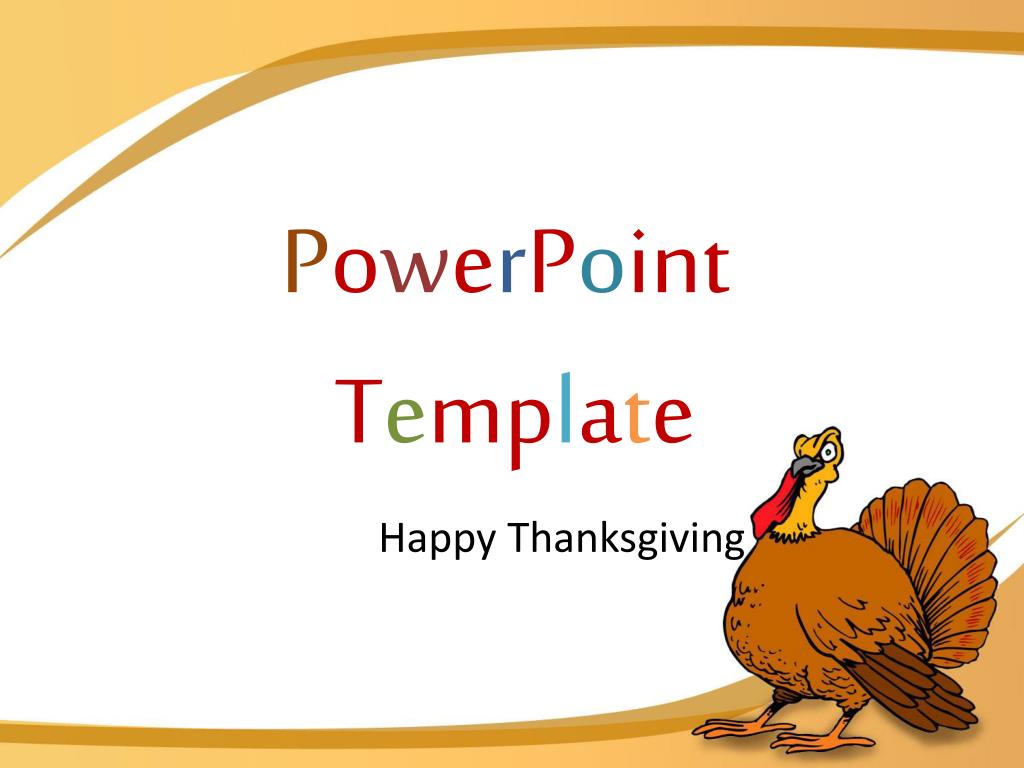 PowerPoint Template

Happy Thanksgiving